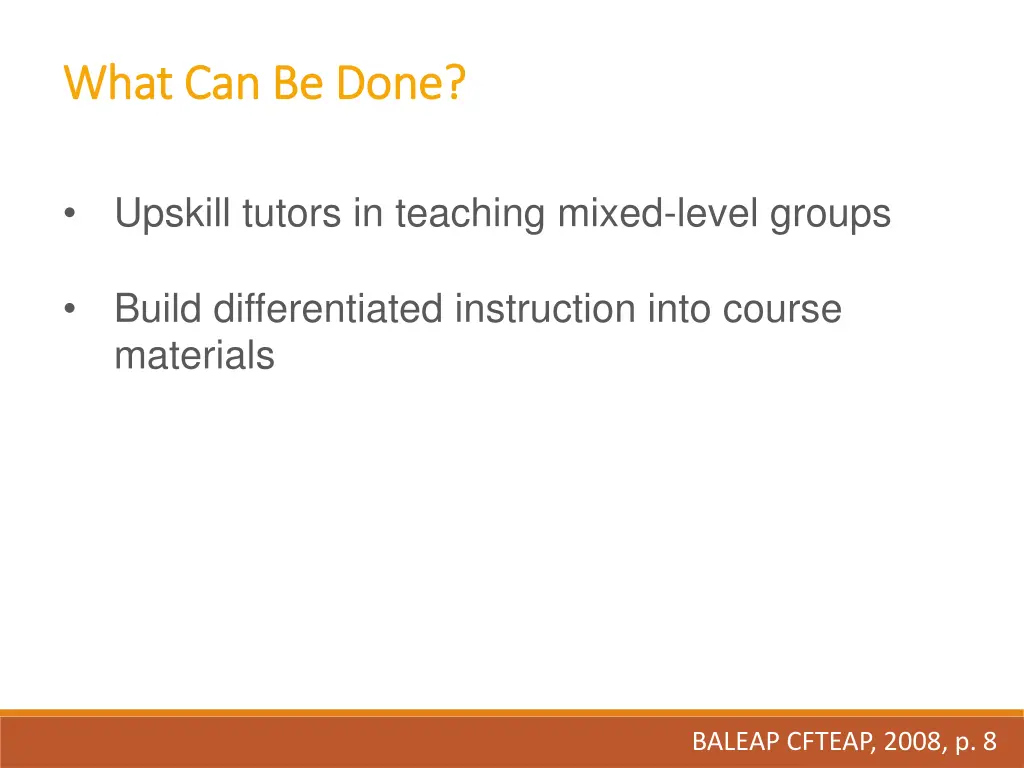 What Can Be Done?

• Upskill tutors in teaching mixed-level groups

• Build differentiated instruction into course materials

BALEAP CFTEAP, 2008, p. 8